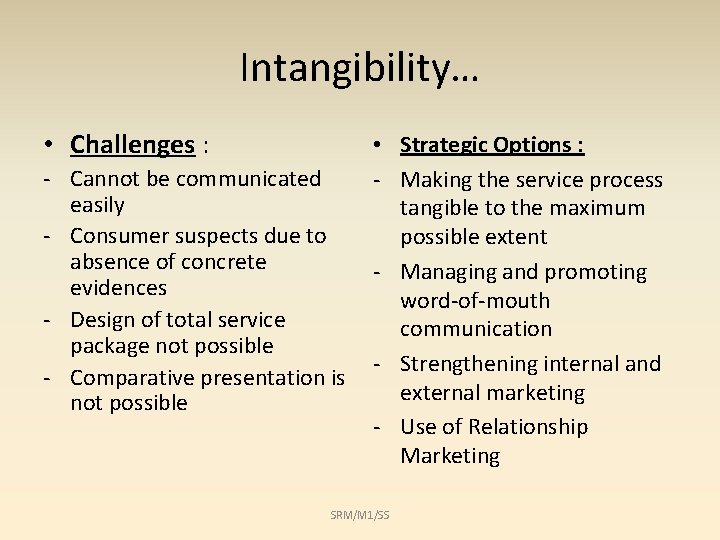 Intangibility…

• Challenges :

- Cannot be communicated easily
- Consumer suspects due to absence of concrete evidences
- Design of total service package not possible
- Comparative presentation is not possible

• Strategic Options :

- Making the service process tangible to the maximum possible extent
- Managing and promoting word-of-mouth communication
- Strengthening internal and external marketing
- Use of Relationship Marketing

SRM/M1/SS